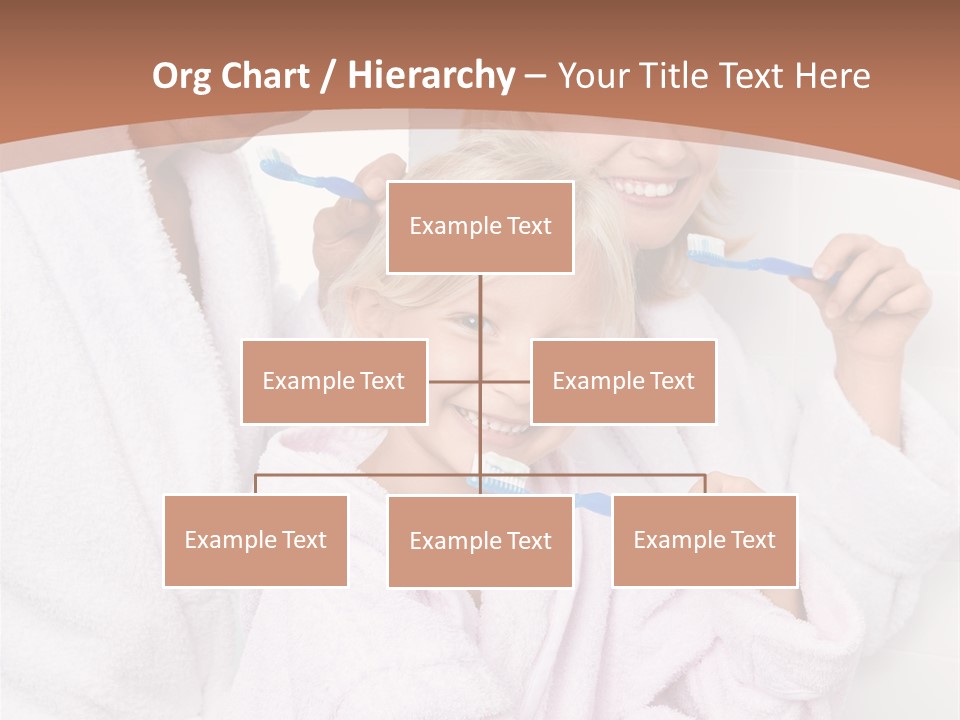 Org Chart / Hierarchy – Your Title Text Here

Example Text

Example Text

Example Text

Example Text

Example Text

Example Text